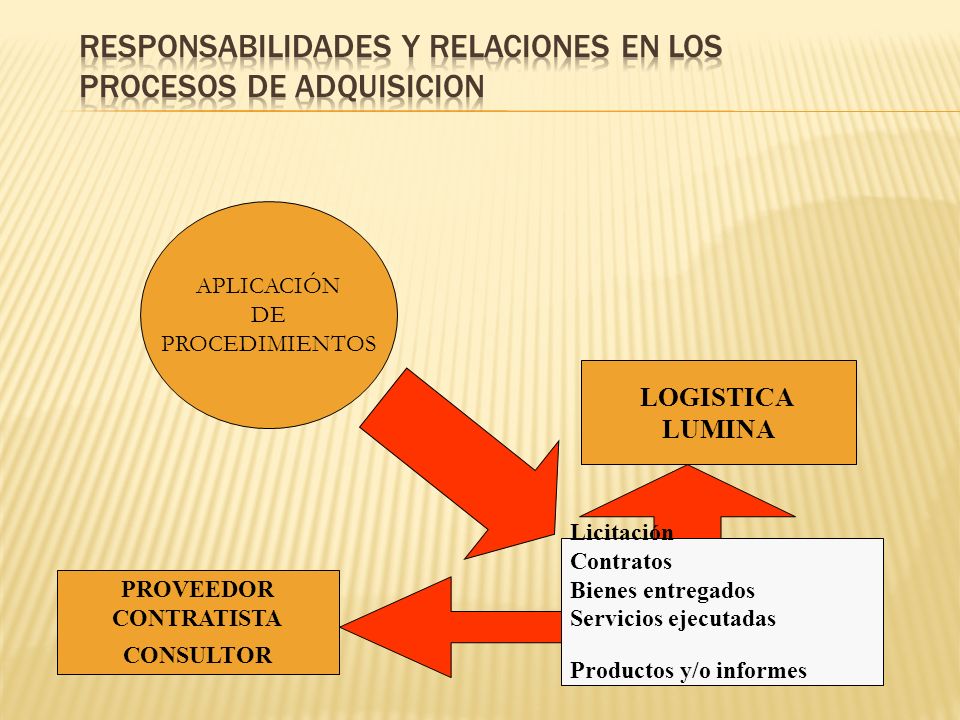 RESPONSABILIDADES Y RELACIONES EN LOS PROCESOS DE ADQUISICION

APLICACIÓN DE PROCEDIMIENTOS

LOGISTICA LUMINA

Licitación
Contratos
Bienes entregados
Servicios ejecutadas

Productos y/o informes

PROVEEDOR
CONTRATISTA
CONSULTOR